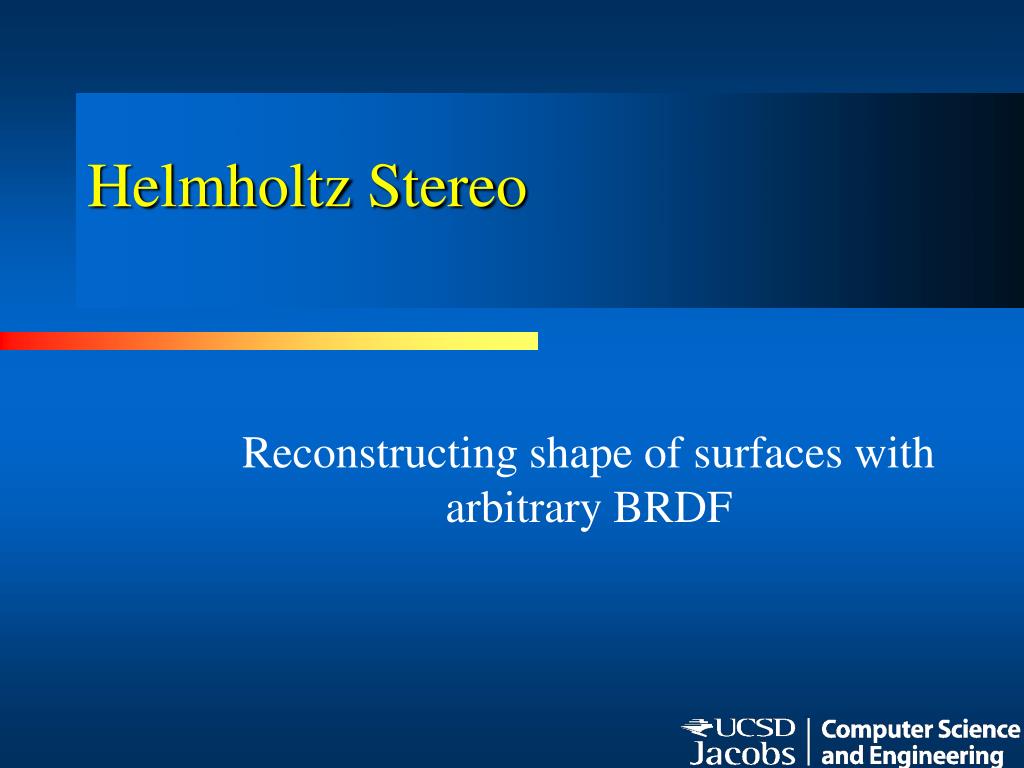 Helmholtz Stereo

Reconstructing shape of surfaces with arbitrary BRDF

UCSD Jacobs | Computer Science and Engineering